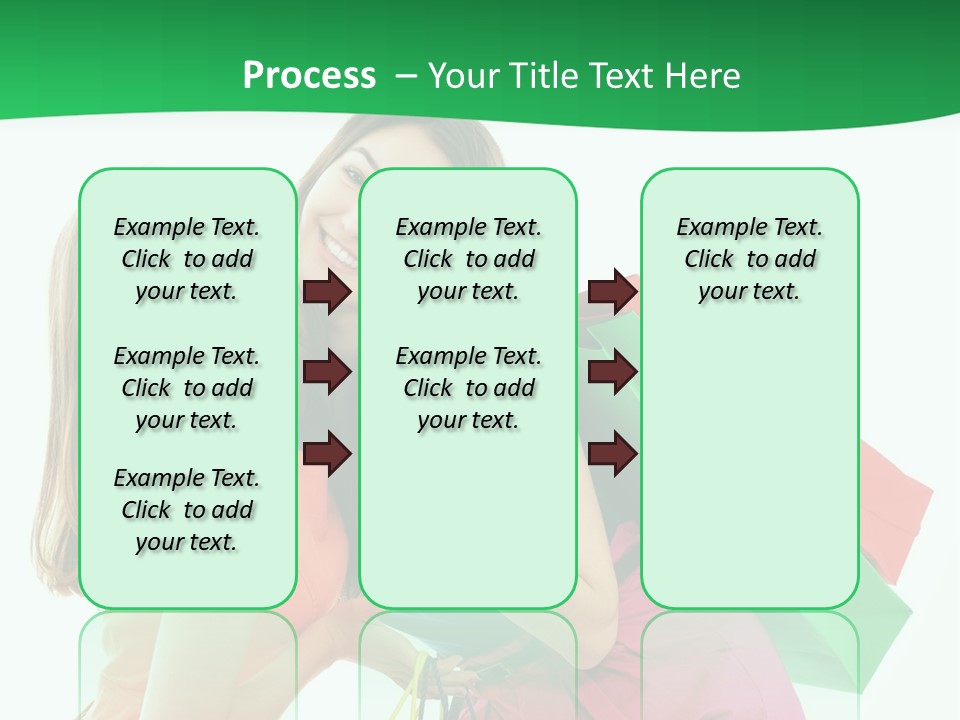 Process – Your Title Text Here

Example Text. Click to add your text.

Example Text. Click to add your text.

Example Text. Click to add your text.

Example Text. Click to add your text.

Example Text. Click to add your text.

Example Text. Click to add your text.